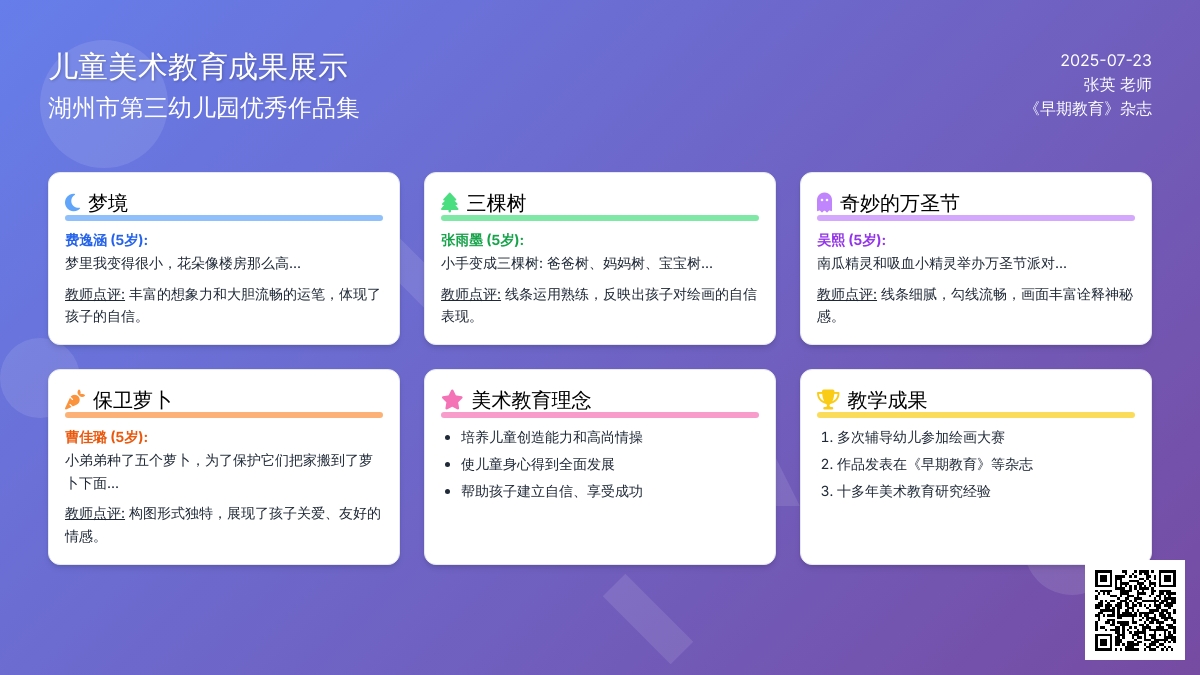 儿童美术教育成果展示
湖州市第三幼儿园优秀作品集

2025-07-23
张英 老师
《早期教育》杂志

梦境
费逸涵 (5岁):
梦里我变得很小，花朵像楼房那么高...
教师点评: 丰富的想象力和大胆流畅的运笔，体现了孩子的自信。

三棵树
张雨墨 (5岁):
小手变成三棵树: 爸爸树、妈妈树、宝宝树...
教师点评: 线条运用熟练，反映出孩子对绘画的自信表现。

奇妙的万圣节
吴熙 (5岁):
南瓜精灵和吸血小精灵举办万圣节派对...
教师点评: 线条细腻，勾线流畅，画面丰富诠释神秘感。

保卫萝卜
曹佳璐 (5岁):
小弟弟种了五个萝卜，为了保护它们把家搬到了萝卜下面...
教师点评: 构图形式独特，展现了孩子关爱、友好的情感。

美术教育理念
- 培养儿童创造能力和高尚情操
- 使儿童身心得到全面发展
- 帮助孩子建立自信、享受成功

教学成果
1. 多次辅导幼儿参加绘画大赛
2. 作品发表在《早期教育》等杂志
3. 十多年美术教育研究经验